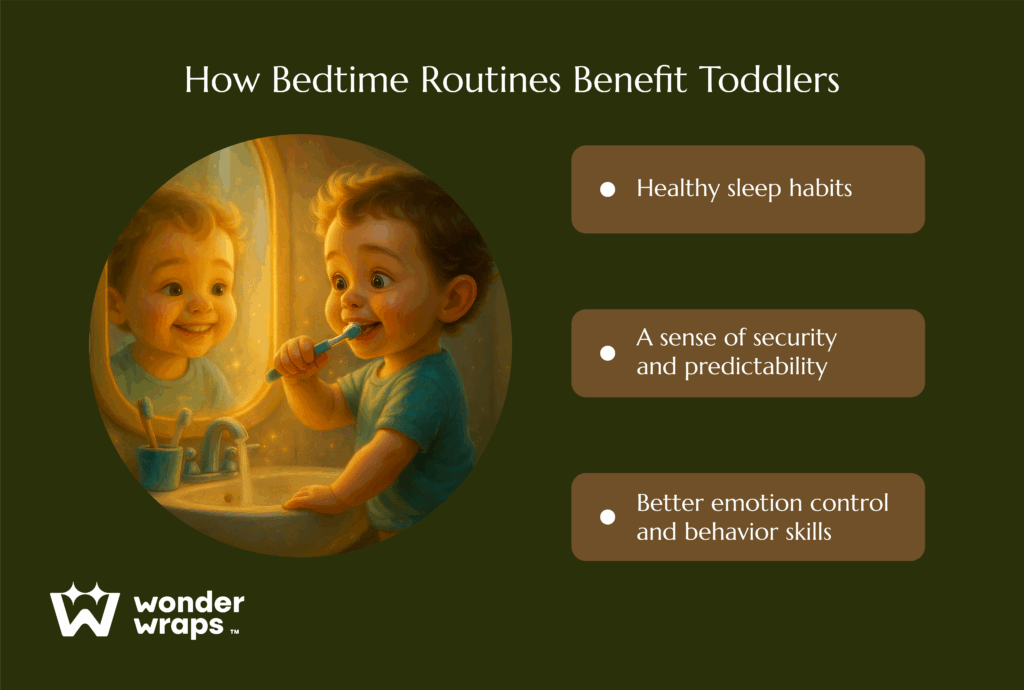 How Bedtime Routines Benefit Toddlers

Healthy sleep habits

A sense of security and predictability

Better emotion control and behavior skills

wonder wraps ™